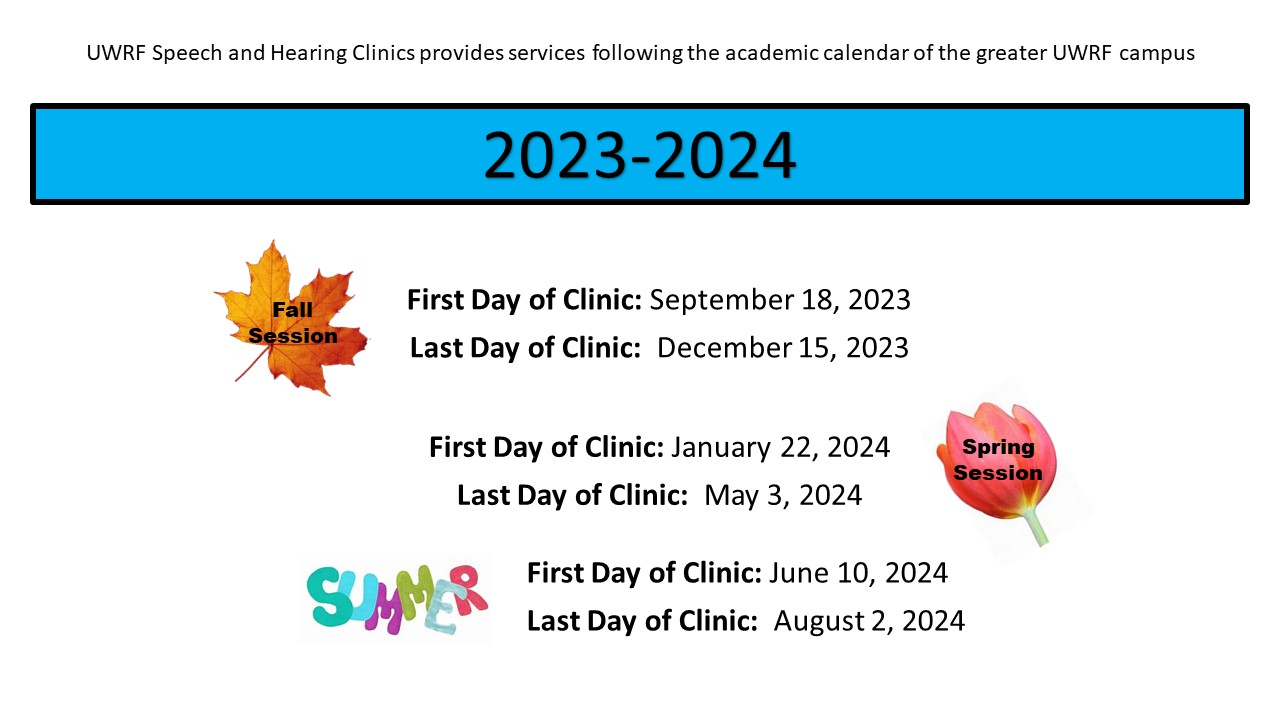 UWRF Speech and Hearing Clinics provides services following the academic calendar of the greater UWRF campus

2023-2024

Fall Session

First Day of Clinic: September 18, 2023
Last Day of Clinic: December 15, 2023

First Day of Clinic: January 22, 2024
Last Day of Clinic: May 3, 2024

Spring Session

SUMMER

First Day of Clinic: June 10, 2024
Last Day of Clinic: August 2, 2024